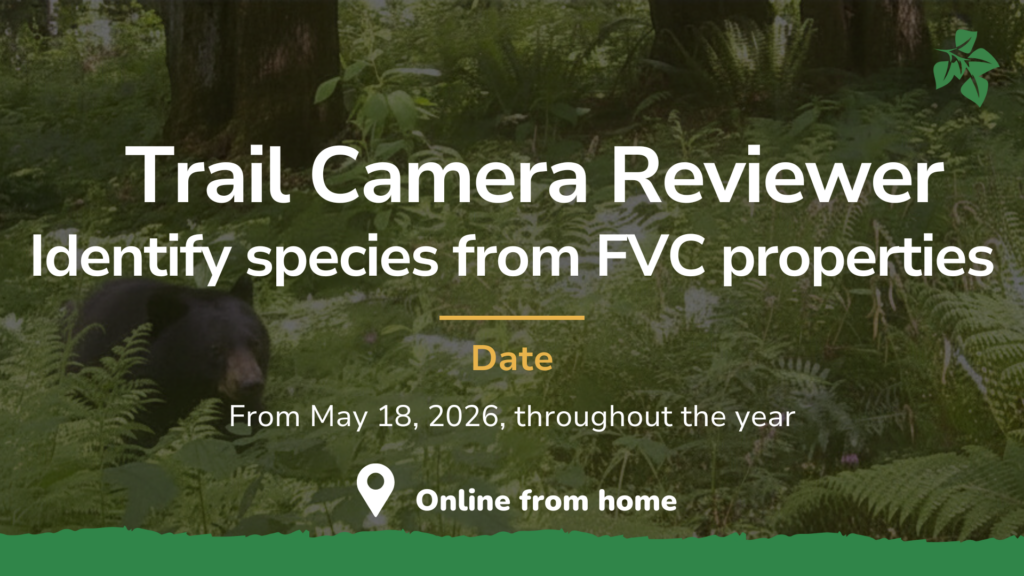 Trail Camera Reviewer
Identify species from FVC properties

Date

From May 18, 2026, throughout the year

Online from home